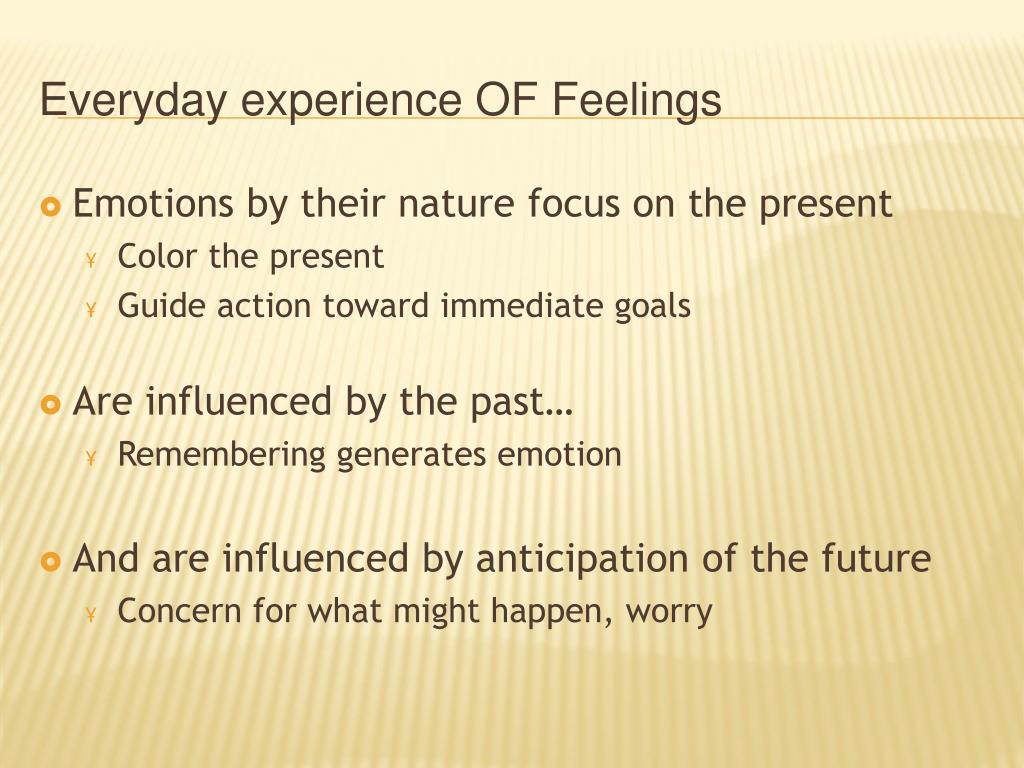 Everyday experience OF Feelings

Emotions by their nature focus on the present
¥ Color the present
¥ Guide action toward immediate goals

Are influenced by the past…
¥ Remembering generates emotion

And are influenced by anticipation of the future
¥ Concern for what might happen, worry